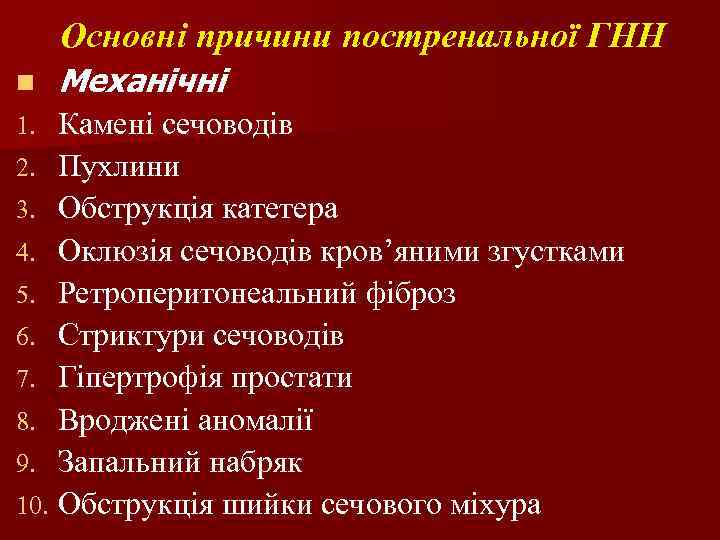 Основні причини постренальної ГНН

Механічні

1. Камені сечоводів
2. Пухлини
3. Обструкція катетера
4. Оклюзія сечоводів кров'яними згустками
5. Ретроперитонеальний фіброз
6. Стриктури сечоводів
7. Гіпертрофія простати
8. Вроджені аномалії
9. Запальний набряк
10. Обструкція шийки сечового міхура